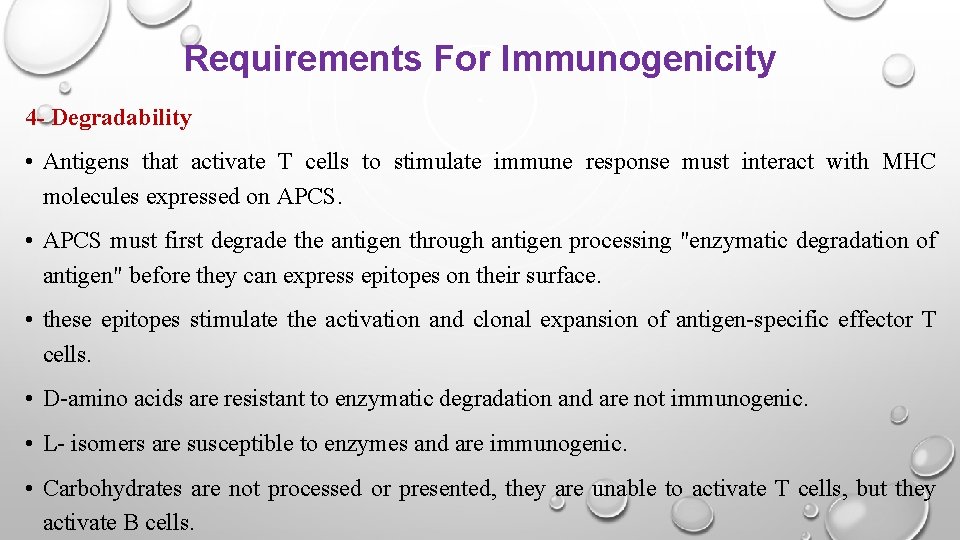 Requirements For Immunogenicity

4- Degradability

• Antigens that activate T cells to stimulate immune response must interact with MHC molecules expressed on APCS.

• APCS must first degrade the antigen through antigen processing "enzymatic degradation of antigen" before they can express epitopes on their surface.

• these epitopes stimulate the activation and clonal expansion of antigen-specific effector T cells.

• D-amino acids are resistant to enzymatic degradation and are not immunogenic.

• L- isomers are susceptible to enzymes and are immunogenic.

• Carbohydrates are not processed or presented, they are unable to activate T cells, but they activate B cells.